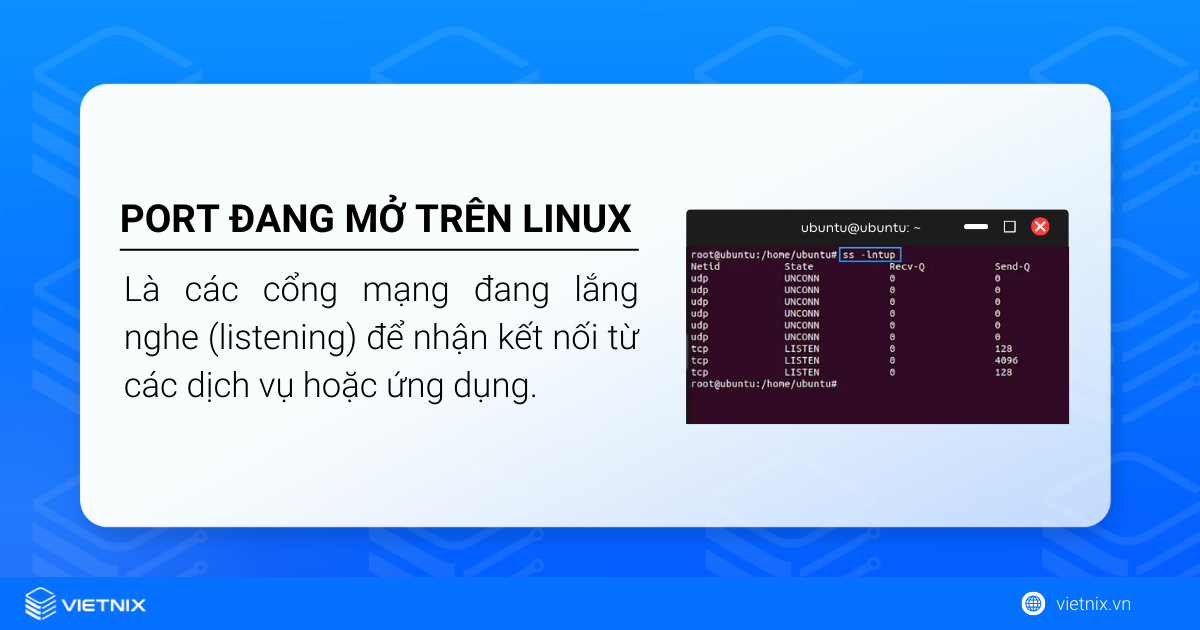 PORT ĐANG MỞ TRÊN LINUX

Là các cổng mạng đang lắng nghe (listening) để nhận kết nối từ các dịch vụ hoặc ứng dụng.

ubuntu@ubuntu: ~

root@ubuntu:/home/ubuntu# ss -lntup

| Netid | State | Recv-Q | Send-Q |
|---|---|---|---|
| udp | UNCONN | 0 | 0 |
| udp | UNCONN | 0 | 0 |
| udp | UNCONN | 0 | 0 |
| udp | UNCONN | 0 | 0 |
| udp | UNCONN | 0 | 0 |
| udp | UNCONN | 0 | 0 |
| tcp | LISTEN | 0 | 128 |
| tcp | LISTEN | 0 | 4096 |
| tcp | LISTEN | 0 | 128 |

root@ubuntu:/home/ubuntu#

VIETNIX

vietnix.vn